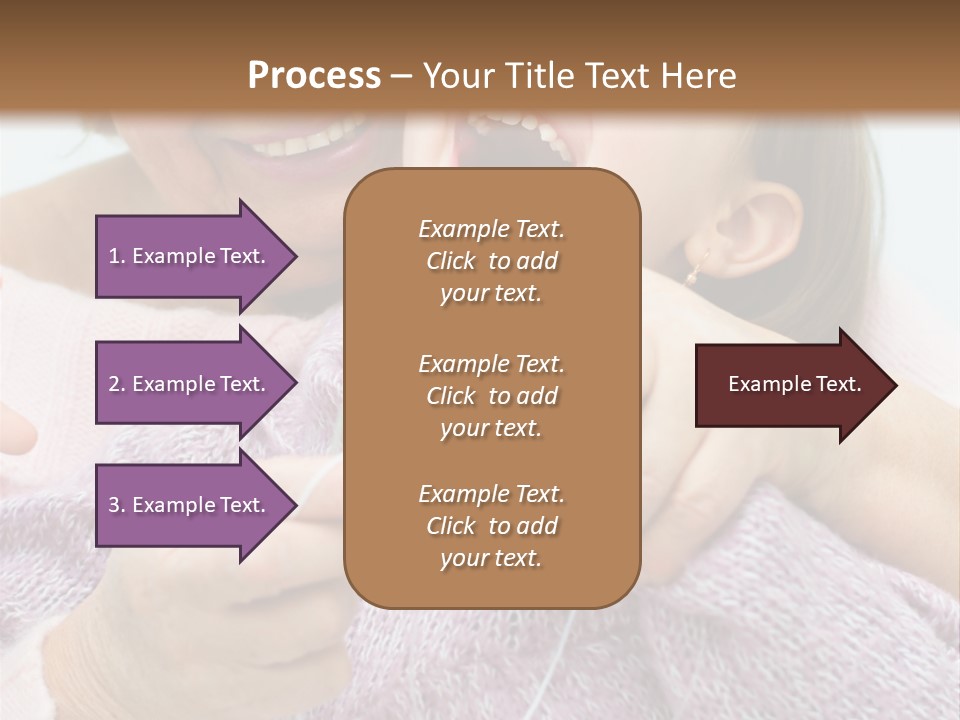 Process – Your Title Text Here

1. Example Text.

2. Example Text.

3. Example Text.

Example Text. Click to add your text.

Example Text. Click to add your text.

Example Text. Click to add your text.

Example Text.